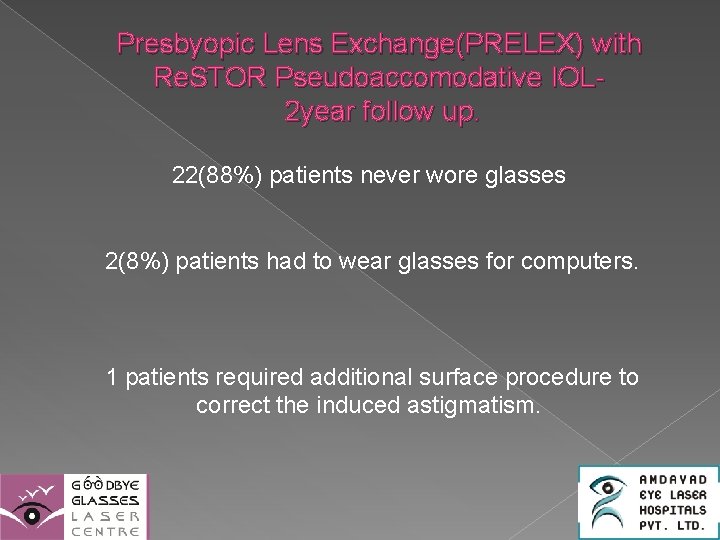 Presbyopic Lens Exchange(PRELEX) with ReSTOR Pseudoaccomodative IOL- 2year follow up.

22(88%) patients never wore glasses

2(8%) patients had to wear glasses for computers.

1 patients required additional surface procedure to correct the induced astigmatism.

GOODBYE GLASSES LASER CENTRE

AMDAVAD EYE LASER HOSPITALS PVT. LTD.